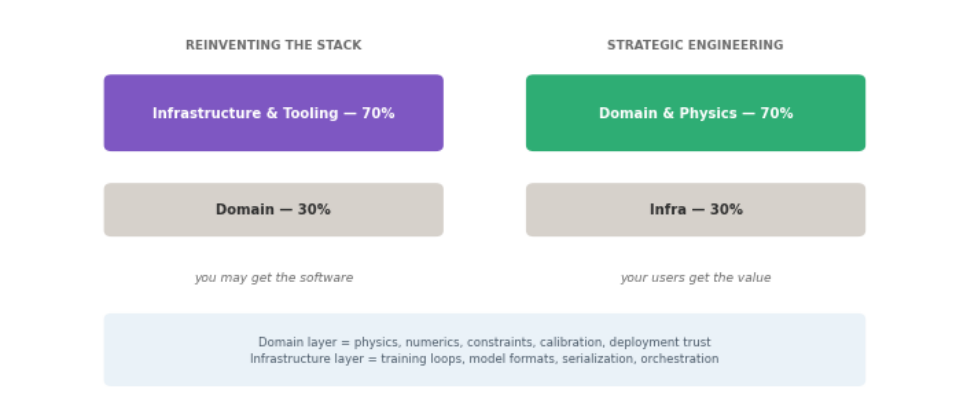 REINVENTING THE STACK

Infrastructure & Tooling — 70%

Domain — 30%

you may get the software

STRATEGIC ENGINEERING

Domain & Physics — 70%

Infra — 30%

your users get the value

Domain layer = physics, numerics, constraints, calibration, deployment trust
Infrastructure layer = training loops, model formats, serialization, orchestration